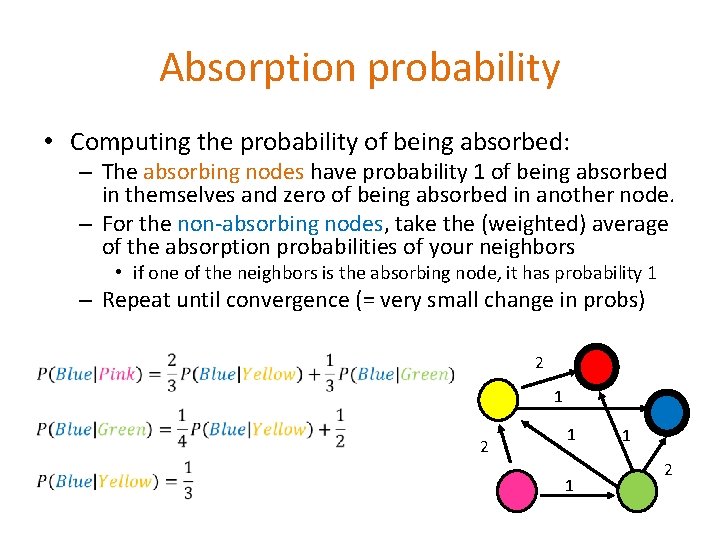 Absorption probability

• Computing the probability of being absorbed:
– The absorbing nodes have probability 1 of being absorbed in themselves and zero of being absorbed in another node.
– For the non-absorbing nodes, take the (weighted) average of the absorption probabilities of your neighbors
• if one of the neighbors is the absorbing node, it has probability 1
– Repeat until convergence (= very small change in probs)

$P(Blue|Pink) = \frac{2}{3}P(Blue|Yellow) + \frac{1}{3}P(Blue|Green)$

$P(Blue|Green) = \frac{1}{4}P(Blue|Yellow) + \frac{1}{2}$

$P(Blue|Yellow) = \frac{1}{3}$

2
1
1
1
2
2
1